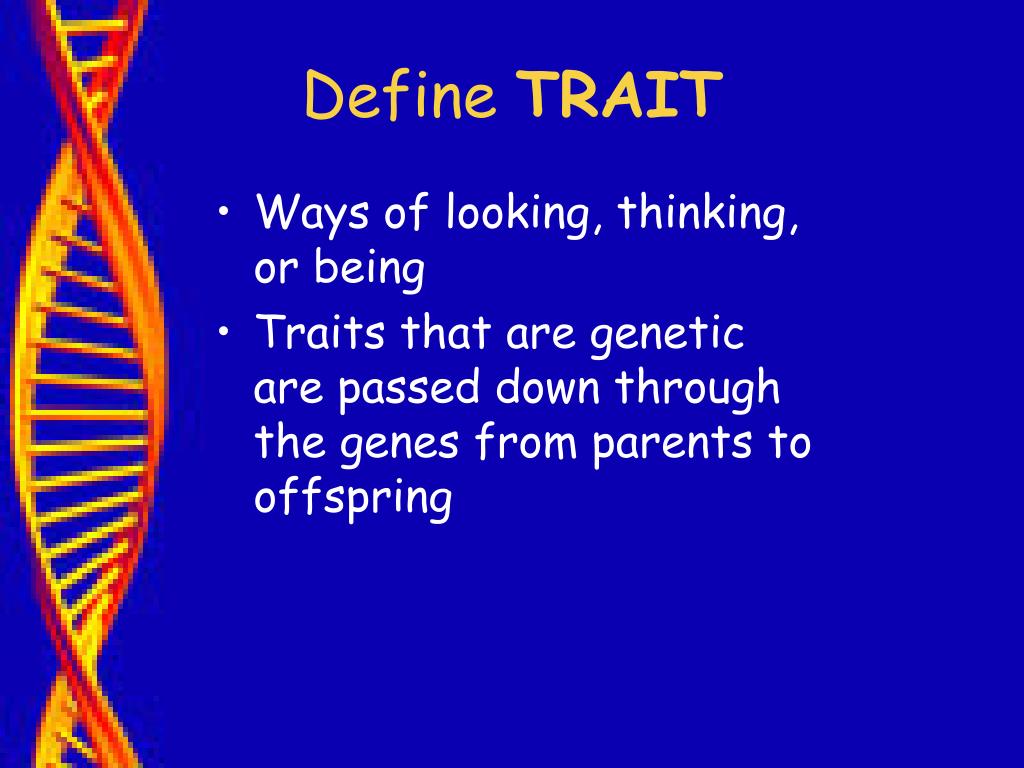 Define TRAIT

• Ways of looking, thinking, or being
• Traits that are genetic are passed down through the genes from parents to offspring